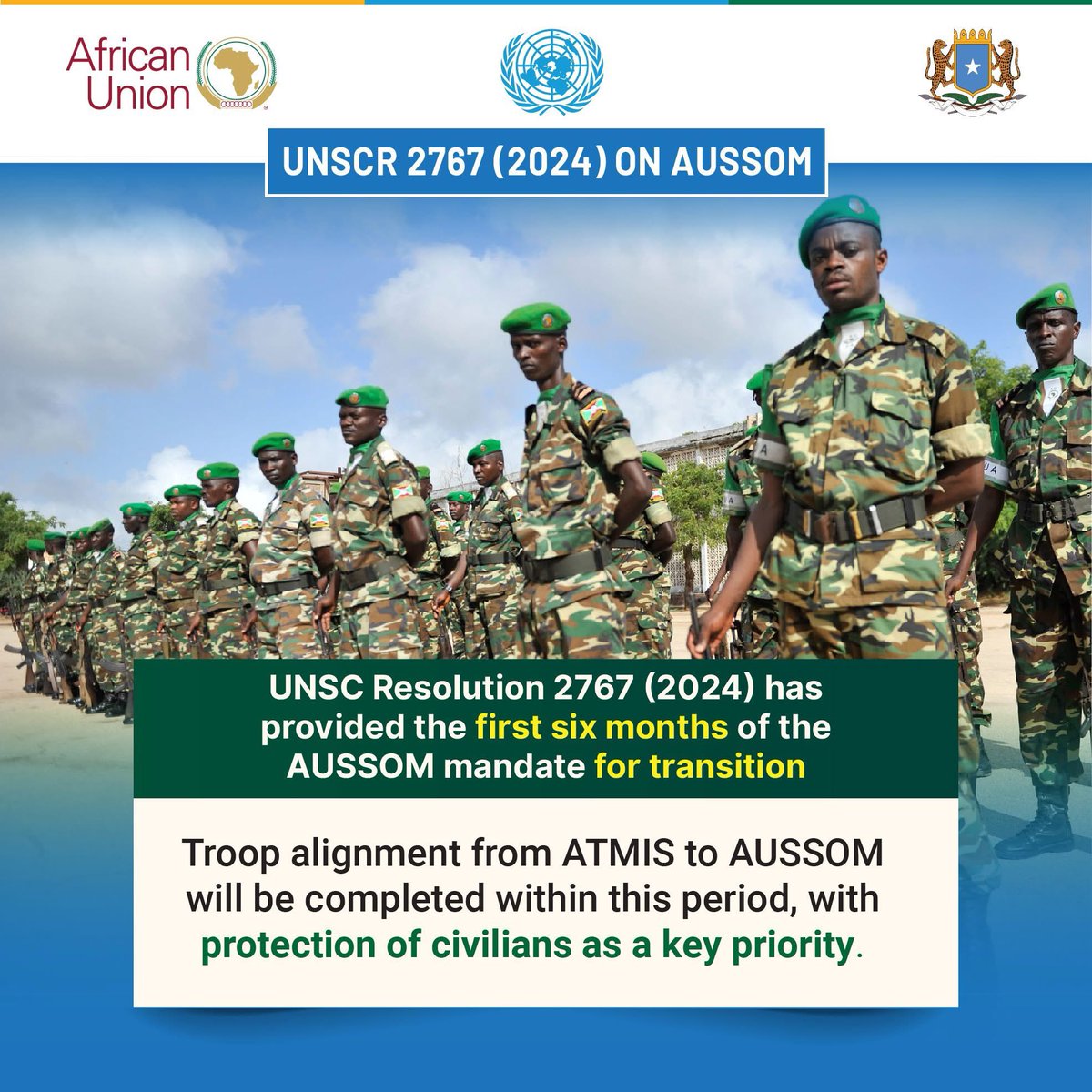 African Union

UNSCR 2767 (2024) ON AUSSOM

UNSC Resolution 2767 (2024) has provided the first six months of the AUSSOM mandate for transition

Troop alignment from ATMIS to AUSSOM will be completed within this period, with protection of civilians as a key priority.